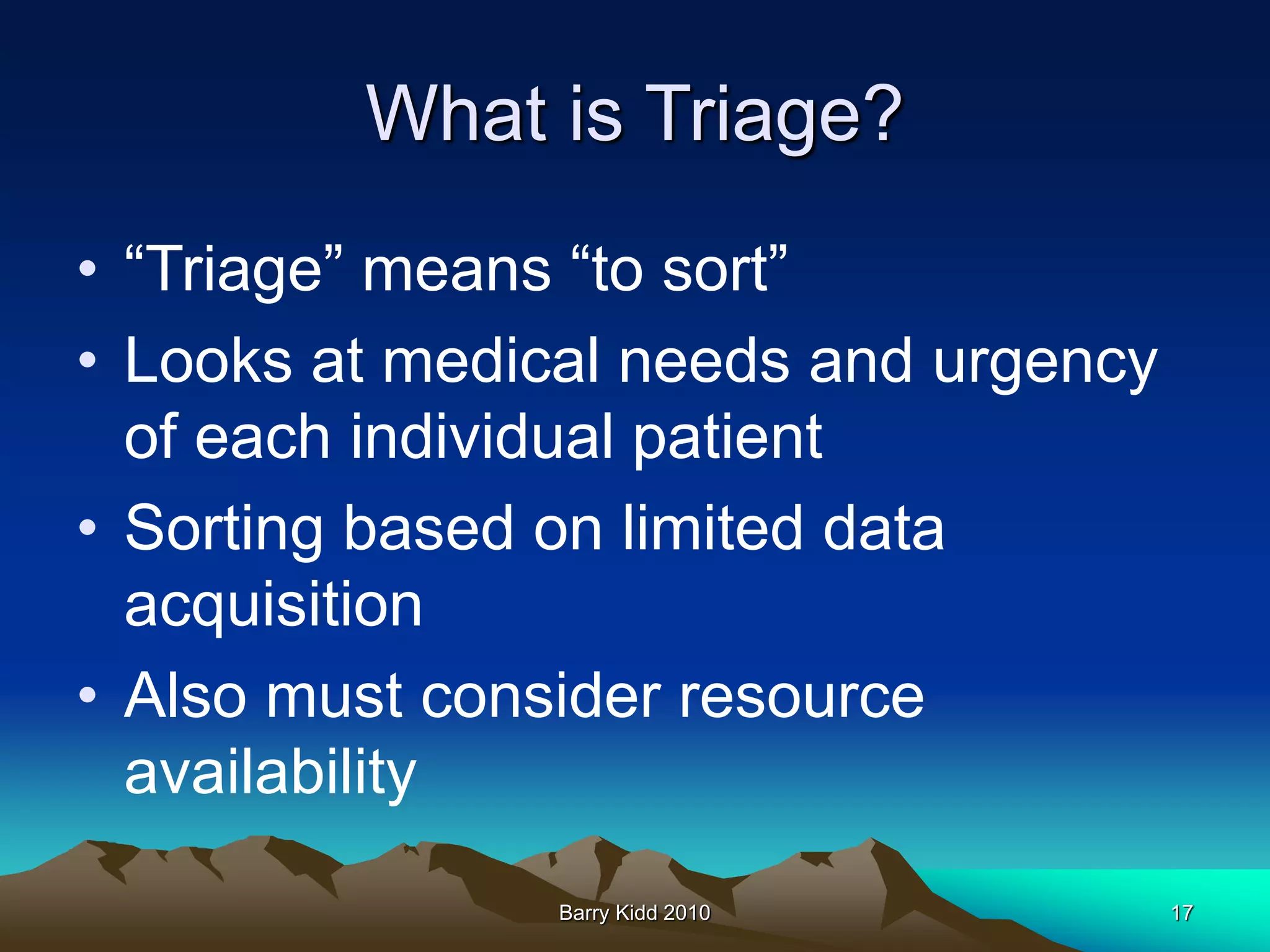 What is Triage?

• “Triage” means “to sort”
• Looks at medical needs and urgency of each individual patient
• Sorting based on limited data acquisition
• Also must consider resource availability

Barry Kidd 2010

17